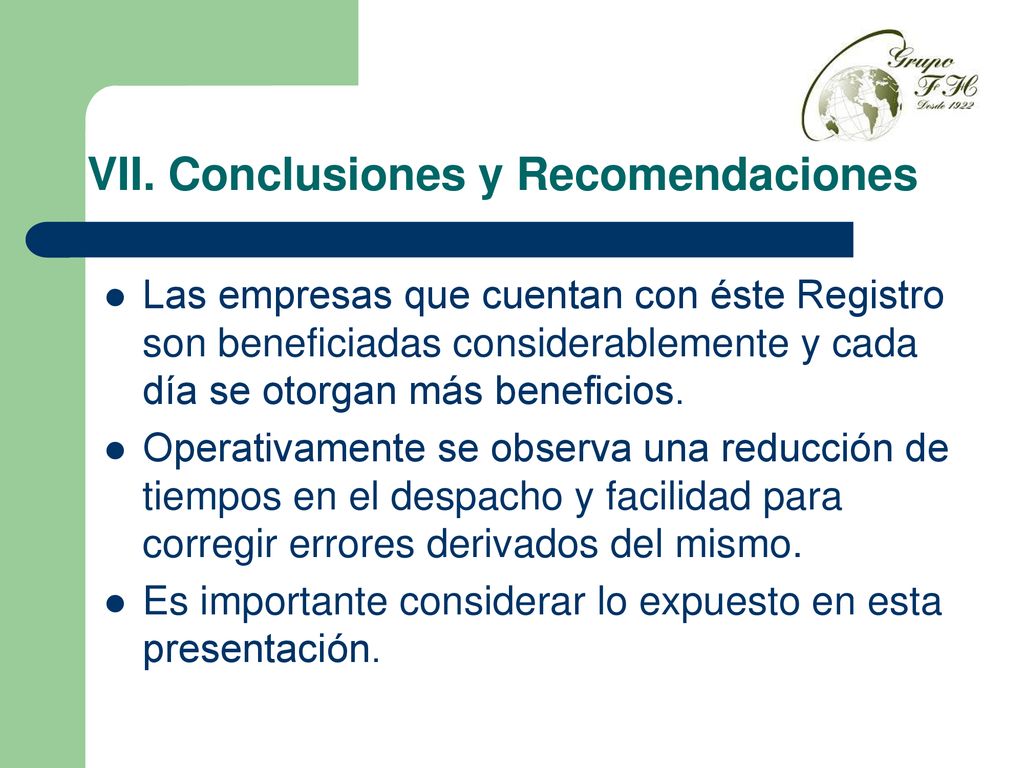 Grupo
FH
Desde 1922

VII. Conclusiones y Recomendaciones

Las empresas que cuentan con éste Registro son beneficiadas considerablemente y cada día se otorgan más beneficios.

Operativamente se observa una reducción de tiempos en el despacho y facilidad para corregir errores derivados del mismo.

Es importante considerar lo expuesto en esta presentación.